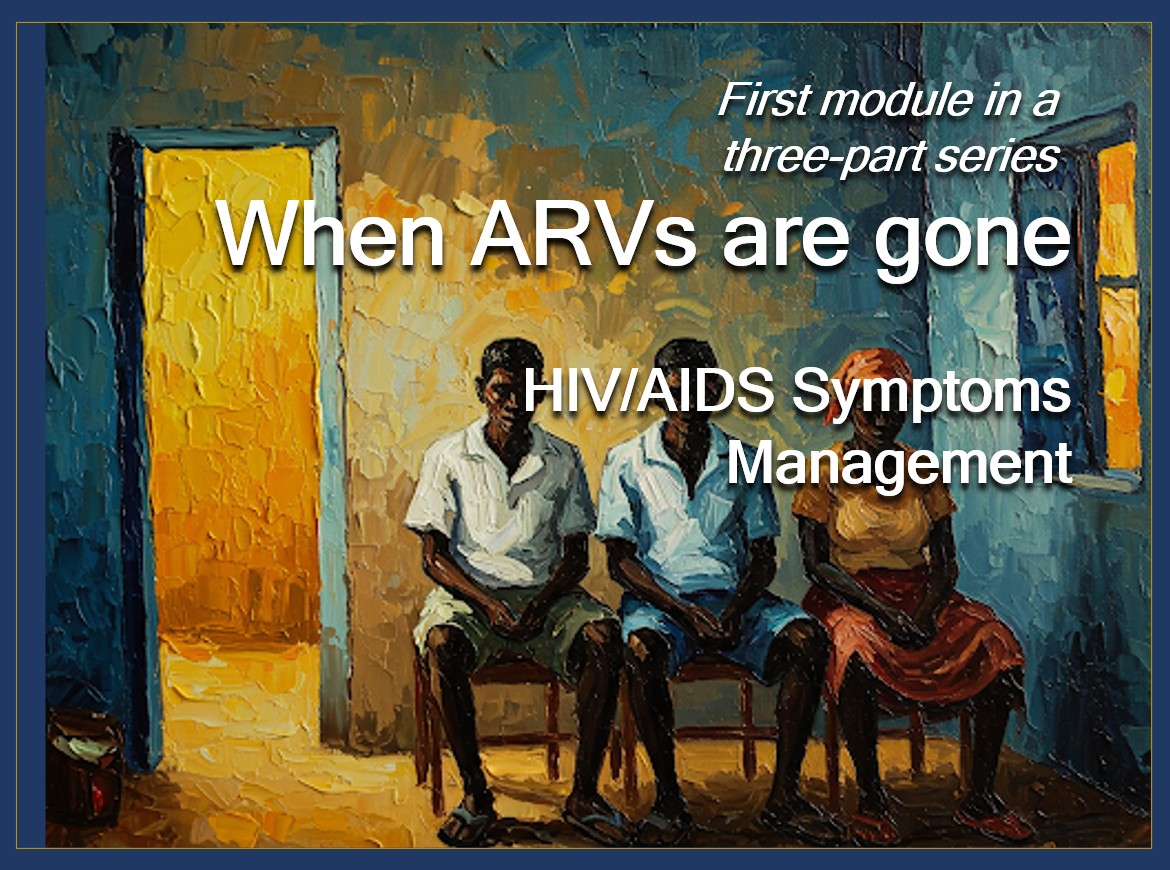 First module in a three-part series

When ARVs are gone

HIV/AIDS Symptoms Management